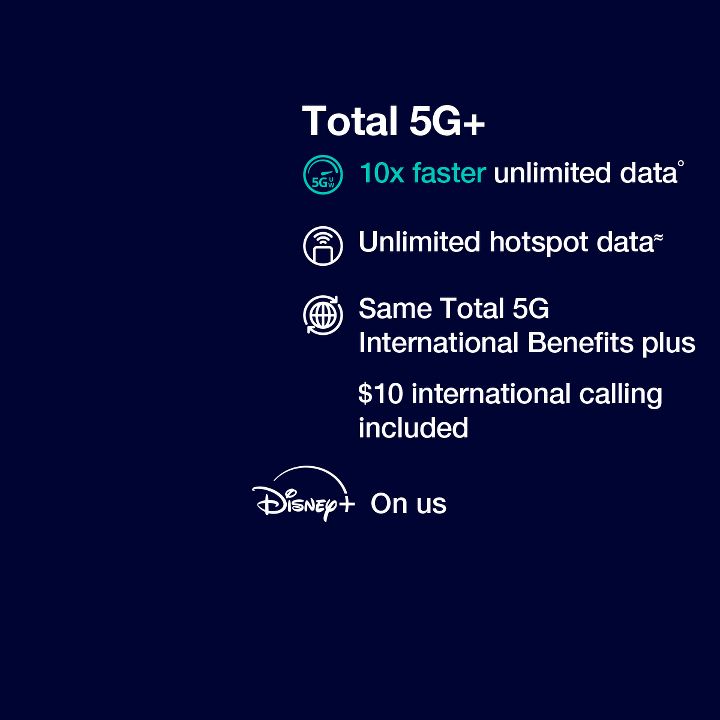 Total 5G+

5G UW 10x faster unlimited data°

Unlimited hotspot data≈

Same Total 5G International Benefits plus

$10 international calling included

Disney+ On us